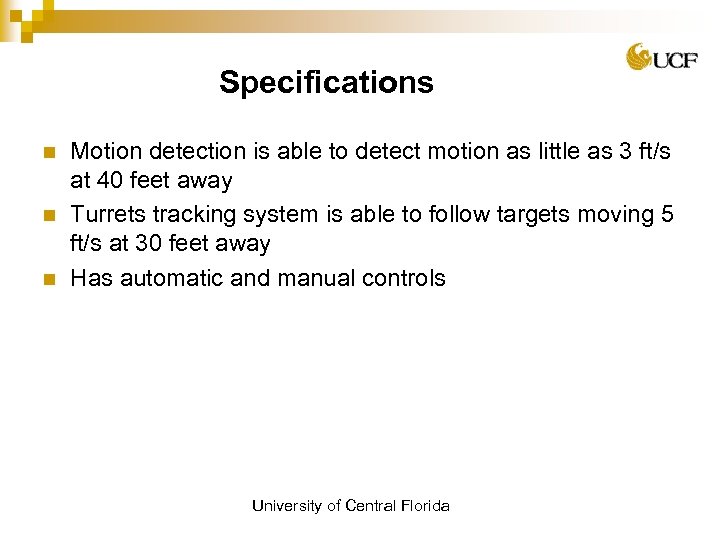 UCF

Specifications

Motion detection is able to detect motion as little as 3 ft/s at 40 feet away

Turrets tracking system is able to follow targets moving 5 ft/s at 30 feet away

Has automatic and manual controls

University of Central Florida